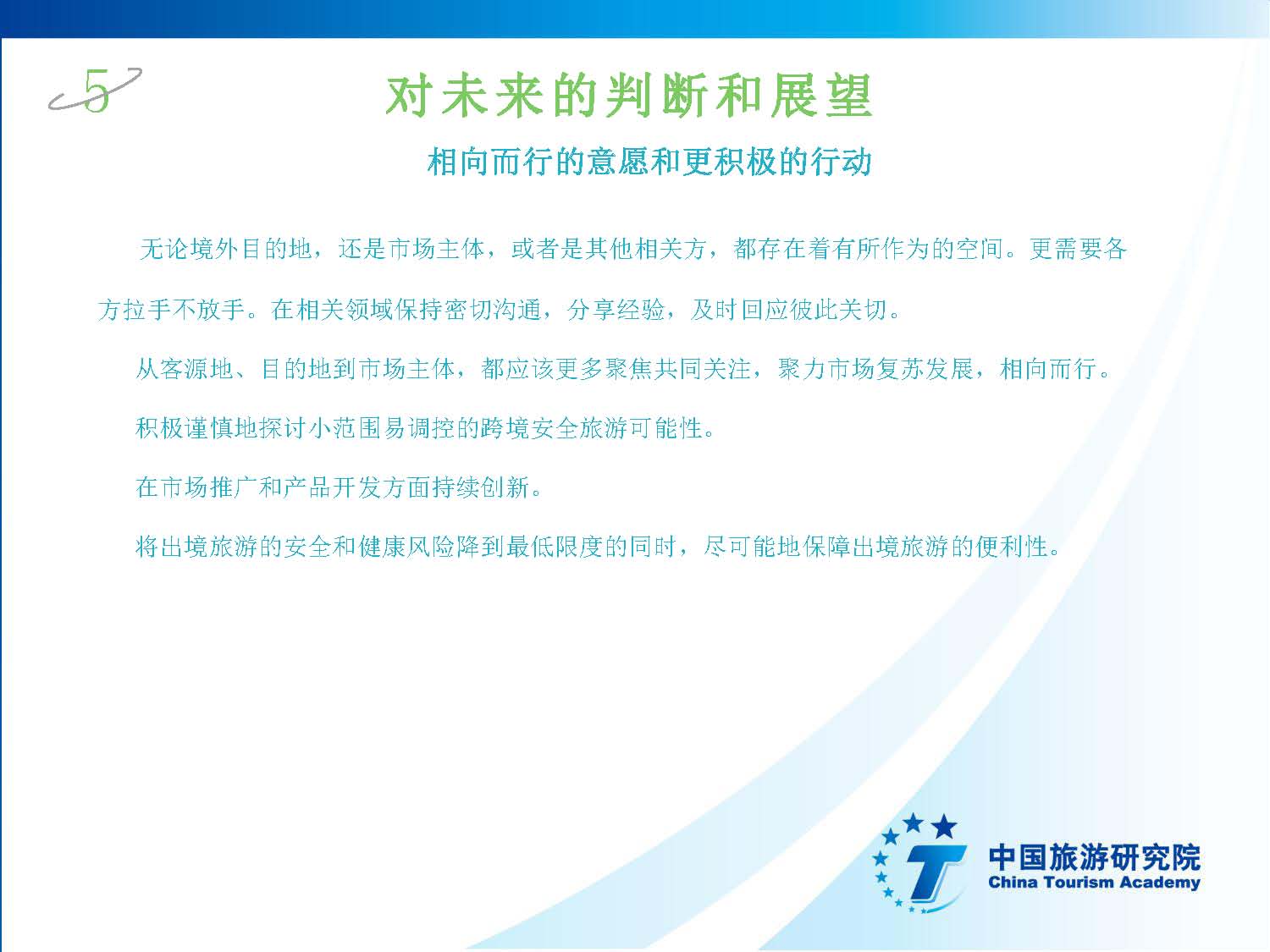 5

对未来的判断和展望

相向而行的意愿和更积极的行动

无论境外目的地，还是市场主体，或者是其他相关方，都存在着有所作为的空间。更需要各方拉手不放手。在相关领域保持密切沟通，分享经验，及时回应彼此关切。

从客源地、目的地到市场主体，都应该更多聚焦共同关注，聚力市场复苏发展，相向而行。

积极谨慎地探讨小范围易调控的跨境安全旅游可能性。

在市场推广和产品开发方面持续创新。

将出境旅游的安全和健康风险降到最低限度的同时，尽可能地保障出境旅游的便利性。

中国旅游研究院
China Tourism Academy